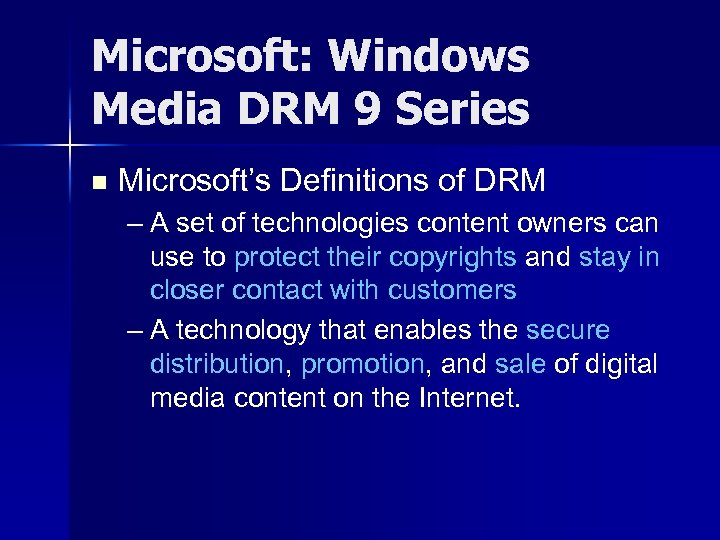 Microsoft: Windows Media DRM 9 Series

■ Microsoft's Definitions of DRM

– A set of technologies content owners can use to protect their copyrights and stay in closer contact with customers

– A technology that enables the secure distribution, promotion, and sale of digital media content on the Internet.